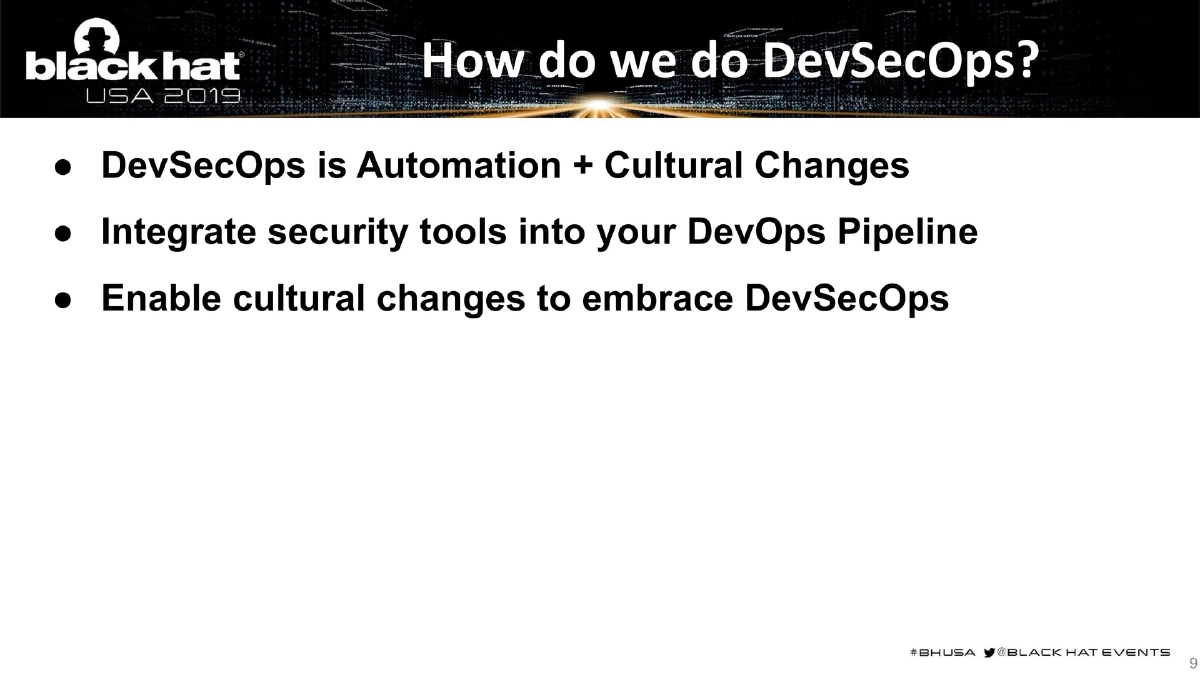 black hat
USA 2019

How do we do DevSecOps?

● DevSecOps is Automation + Cultural Changes
● Integrate security tools into your DevOps Pipeline
● Enable cultural changes to embrace DevSecOps

#BHUSA @BLACK HAT EVENTS
9